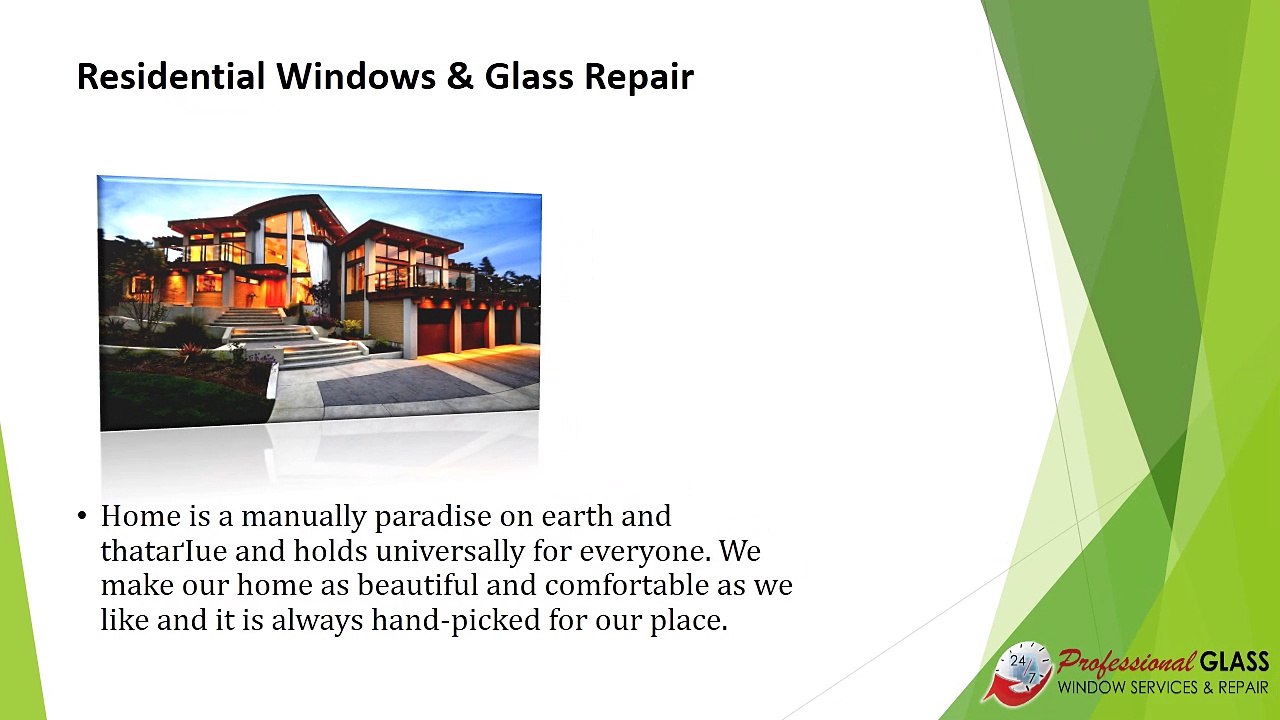 Residential Windows & Glass Repair

• Home is a manually paradise on earth and thatarIue and holds universally for everyone. We make our home as beautiful and comfortable as we like and it is always hand-picked for our place.

24 7 Professional GLASS WINDOW SERVICES & REPAIR